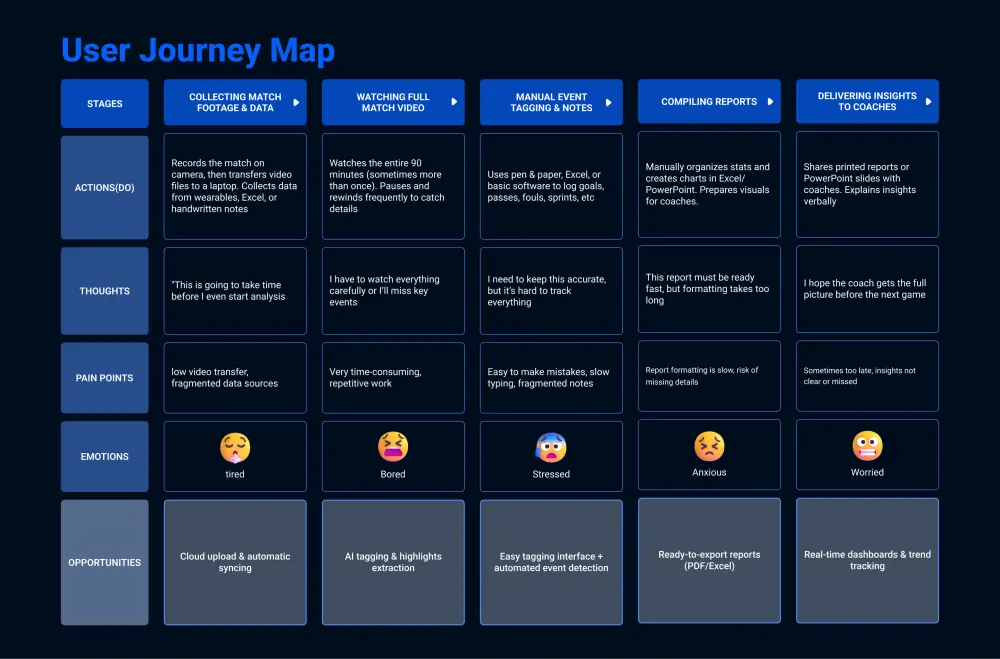 User Journey Map

| STAGES | COLLECTING MATCH FOOTAGE & DATA | WATCHING FULL MATCH VIDEO | MANUAL EVENT TAGGING & NOTES | COMPILING REPORTS | DELIVERING INSIGHTS TO COACHES |
|---|---|---|---|---|---|
| ACTIONS(DO) | Records the match on camera, then transfers video files to a laptop. Collects data from wearables, Excel, or handwritten notes | Watches the entire 90 minutes (sometimes more than once). Pauses and rewinds frequently to catch details | Uses pen & paper, Excel, or basic software to log goals, passes, fouls, sprints, etc | Manually organizes stats and creates charts in Excel/ PowerPoint. Prepares visuals for coaches. | Shares printed reports or PowerPoint slides with coaches. Explains insights verbally |
| THOUGHTS | "This is going to take time before I even start analysis | I have to watch everything carefully or I'll miss key events | I need to keep this accurate, but it's hard to track everything | This report must be ready fast, but formatting takes too long | I hope the coach gets the full picture before the next game |
| PAIN POINTS | low video transfer, fragmented data sources | Very time-consuming, repetitive work | Easy to make mistakes, slow typing, fragmented notes | Report formatting is slow, risk of missing details | Sometimes too late, insights not clear or missed |
| EMOTIONS | tired | Bored | Stressed | Anxious | Worried |
| OPPORTUNITIES | Cloud upload & automatic syncing | AI tagging & highlights extraction | Easy tagging interface + automated event detection | Ready-to-export reports (PDF/Excel) | Real-time dashboards & trend tracking |